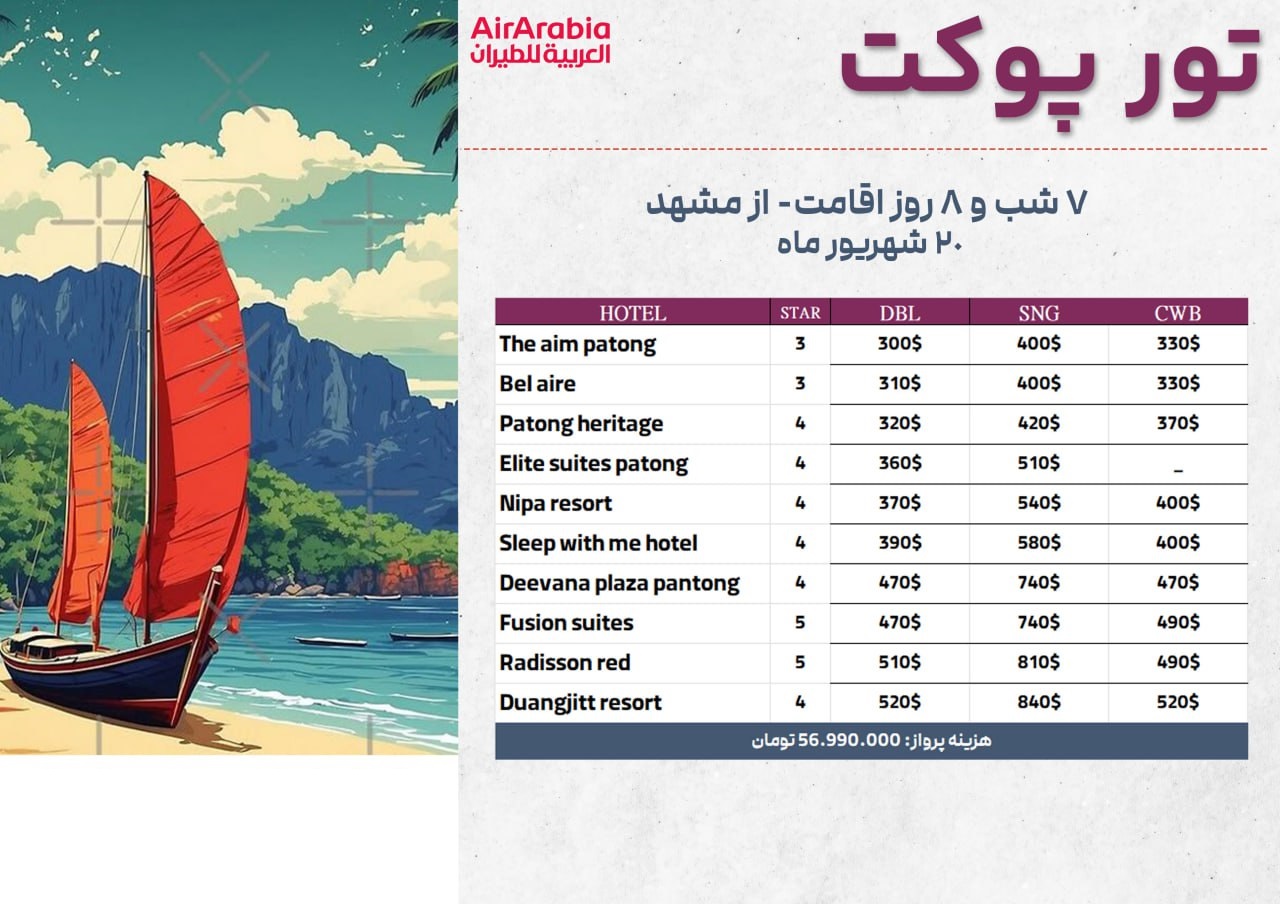 AirArabia
العربية للطيران

تور پوکت

۷ شب و ۸ روز اقامت- از مشهد
۲۰ شهریور ماه

| HOTEL | STAR | DBL | SNG | CWB |
|---|---|---|---|---|
| The aim patong | 3 | 300$ | 400$ | 330$ |
| Bel aire | 3 | 310$ | 400$ | 330$ |
| Patong heritage | 4 | 320$ | 420$ | 370$ |
| Elite suites patong | 4 | 360$ | 510$ | _ |
| Nipa resort | 4 | 370$ | 540$ | 400$ |
| Sleep with me hotel | 4 | 390$ | 580$ | 400$ |
| Deevana plaza pantong | 4 | 470$ | 740$ | 470$ |
| Fusion suites | 5 | 470$ | 740$ | 490$ |
| Radisson red | 5 | 510$ | 810$ | 490$ |
| Duangjitt resort | 4 | 520$ | 840$ | 520$ |

هزینه پرواز: 56.990.000 تومان